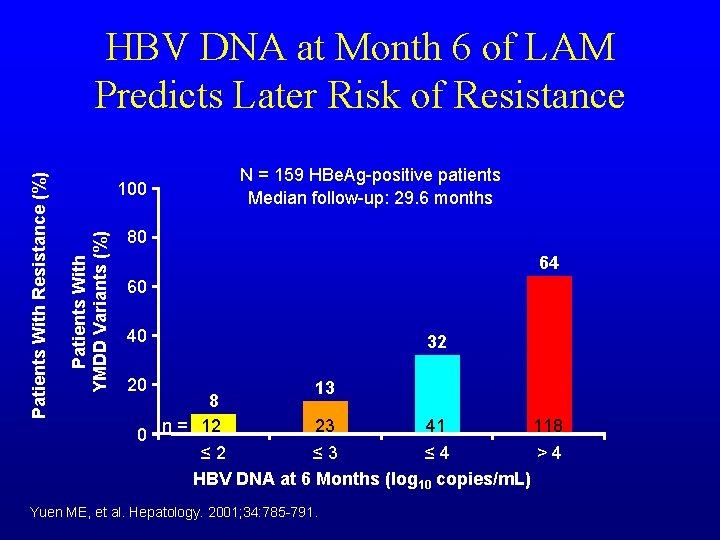 HBV DNA at Month 6 of LAM Predicts Later Risk of Resistance

N = 159 HBeAg-positive patients
Median follow-up: 29.6 months

Patients With Resistance (%)

Patients With YMDD Variants (%)

100
80
60
40
20
0

8
13
32
64

n = 12
23
41
118

≤ 2
≤ 3
≤ 4
> 4

HBV DNA at 6 Months ($\log_{10}$ copies/mL)

Yuen ME, et al. Hepatology. 2001;34:785-791.